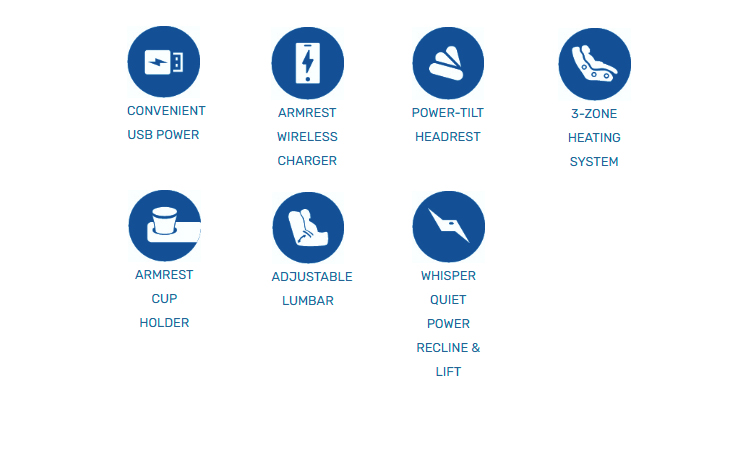 CONVENIENT USB POWER

ARMREST WIRELESS CHARGER

POWER-TILT HEADREST

3-ZONE HEATING SYSTEM

ARMREST CUP HOLDER

ADJUSTABLE LUMBAR

WHISPER QUIET POWER RECLINE & LIFT